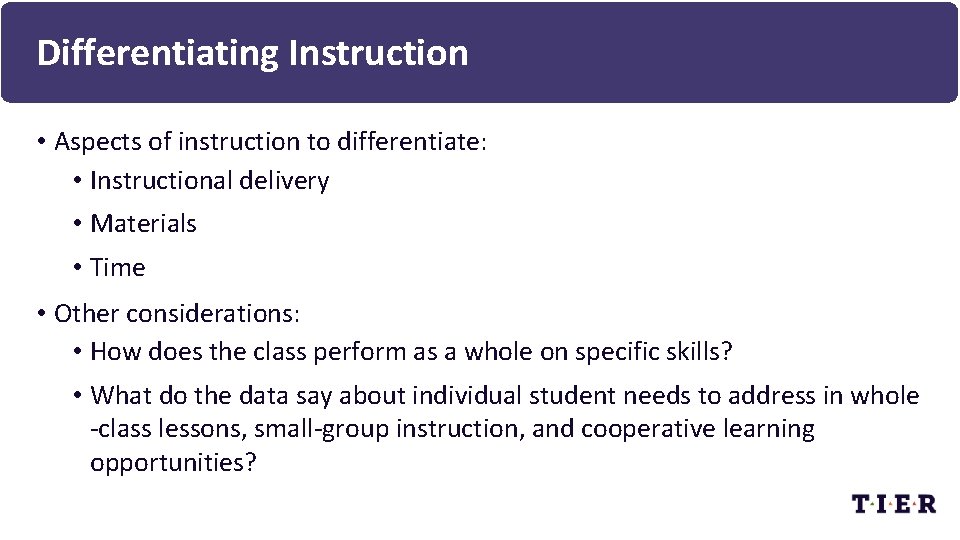 Differentiating Instruction

• Aspects of instruction to differentiate:
• Instructional delivery
• Materials
• Time

• Other considerations:
• How does the class perform as a whole on specific skills?
• What do the data say about individual student needs to address in whole -class lessons, small-group instruction, and cooperative learning opportunities?

T·I·E·R